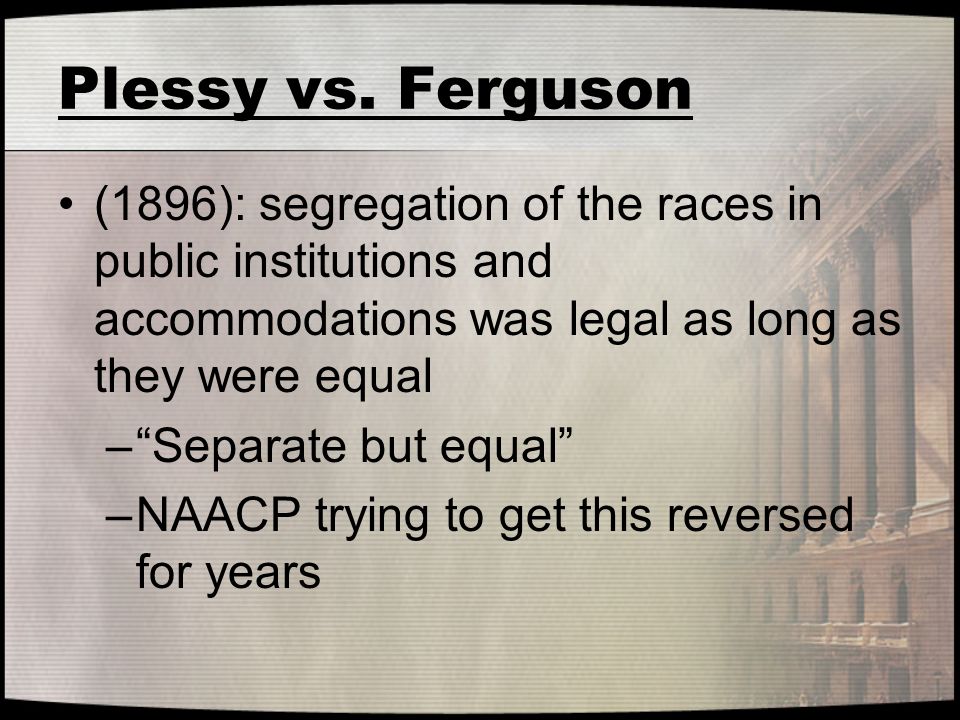 Plessy vs. Ferguson

• (1896): segregation of the races in public institutions and accommodations was legal as long as they were equal

–“Separate but equal”

–NAACP trying to get this reversed for years